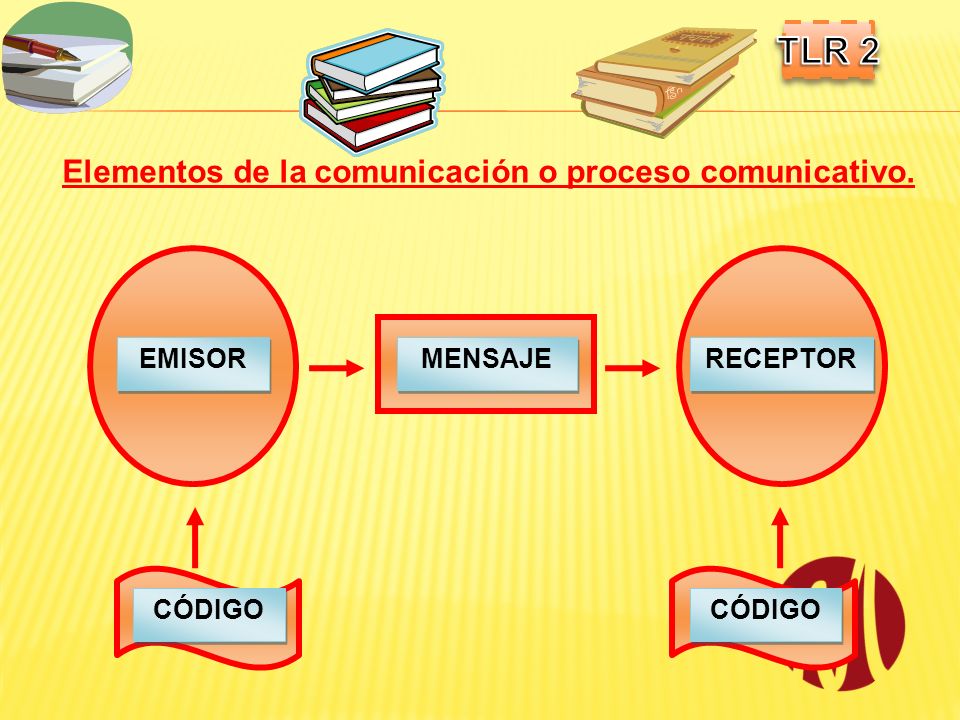 TLR 2

Elementos de la comunicación o proceso comunicativo.

EMISOR

MENSAJE

RECEPTOR

CÓDIGO

CÓDIGO